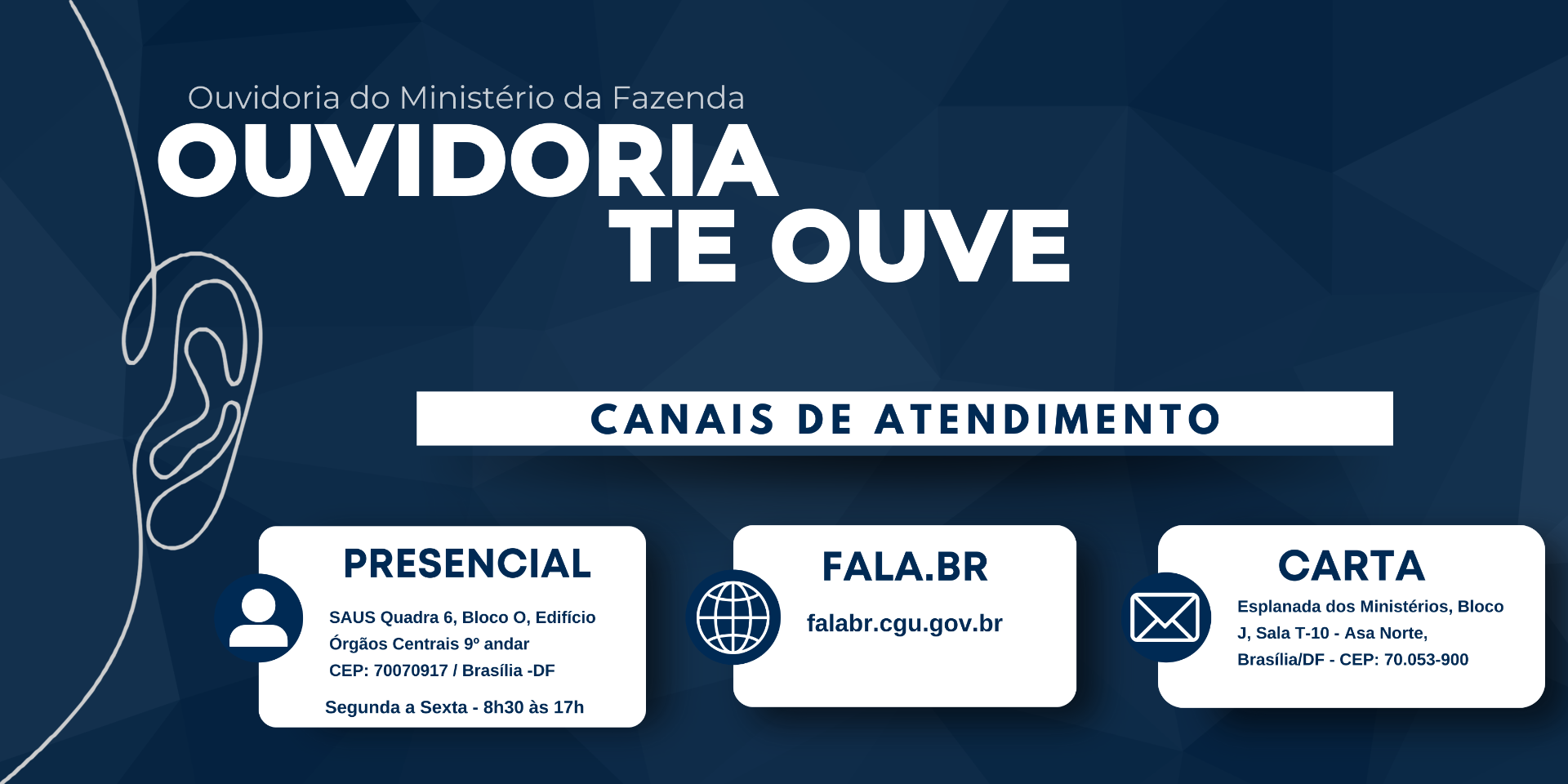 Ouvidoria do Ministério da Fazenda

OUVIDORIA TE OUVE

CANAIS DE ATENDIMENTO

PRESENCIAL

SAUS Quadra 6, Bloco O, Edifício Órgãos Centrais 9º andar
CEP: 70070917 / Brasília -DF

Segunda a Sexta - 8h30 às 17h

FALA.BR

falabr.cgu.gov.br

CARTA

Esplanada dos Ministérios, Bloco J, Sala T-10 - Asa Norte, Brasília/DF - CEP: 70.053-900